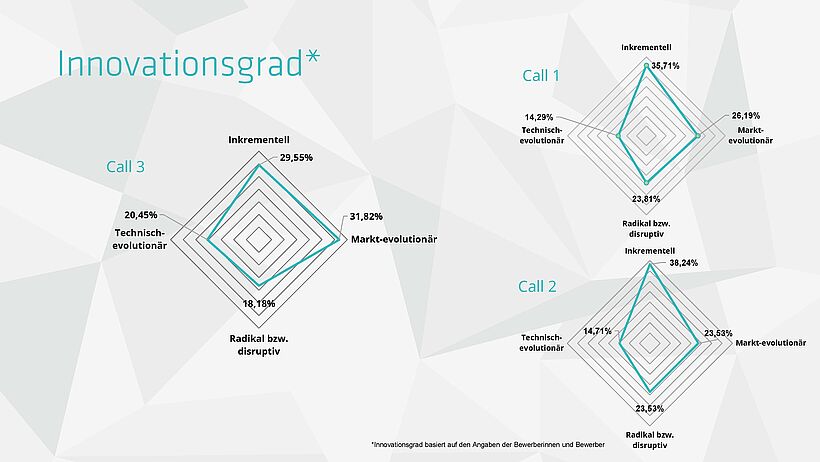 Innovationsgrad*

Call 3

Inkrementell
29,55%
20,45%
Technisch-evolutionär
31,82%
Markt-evolutionär
18,18%
Radikal bzw. disruptiv

Call 1

Inkrementell
35,71%
14,29%
Technisch-evolutionär
26,19%
Markt-evolutionär
23,81%
Radikal bzw. disruptiv

Call 2

Inkrementell
38,24%
Technisch-evolutionär
14,71%
23,53%
Markt-evolutionär
23,53%
Radikal bzw. disruptiv

*Innovationsgrad basiert auf den Angaben der Bewerberinnen und Bewerber